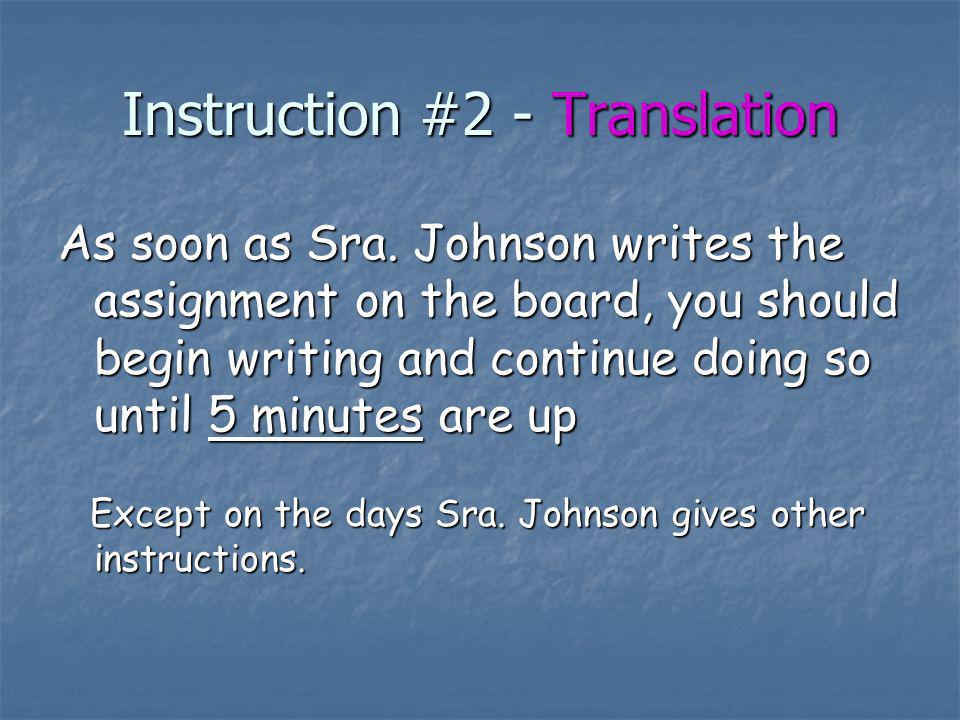 Instruction #2 - Translation

As soon as Sra. Johnson writes the assignment on the board, you should begin writing and continue doing so until 5 minutes are up

Except on the days Sra. Johnson gives other instructions.